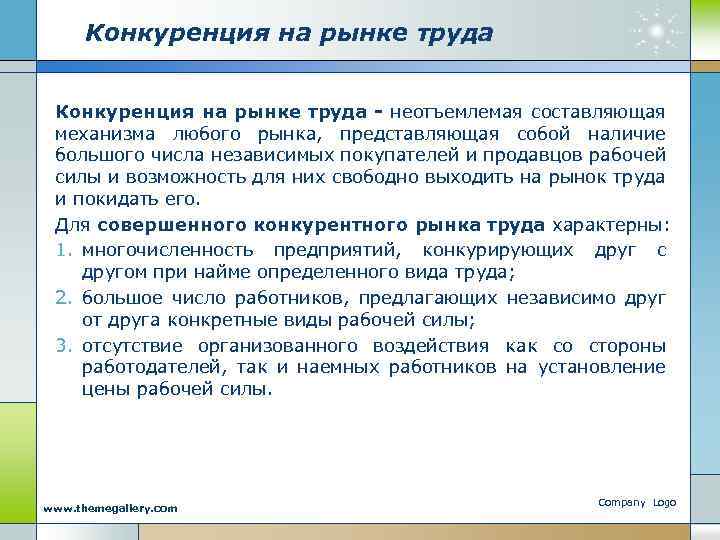 Конкуренция на рынке труда

Конкуренция на рынке труда - неотъемлемая составляющая механизма любого рынка, представляющая собой наличие большого числа независимых покупателей и продавцов рабочей силы и возможность для них свободно выходить на рынок труда и покидать его.

Для совершенного конкурентного рынка труда характерны:
1. многочисленность предприятий, конкурирующих друг с другом при найме определенного вида труда;
2. большое число работников, предлагающих независимо друг от друга конкретные виды рабочей силы;
3. отсутствие организованного воздействия как со стороны работодателей, так и наемных работников на установление цены рабочей силы.

www.themegallery.com

Company Logo